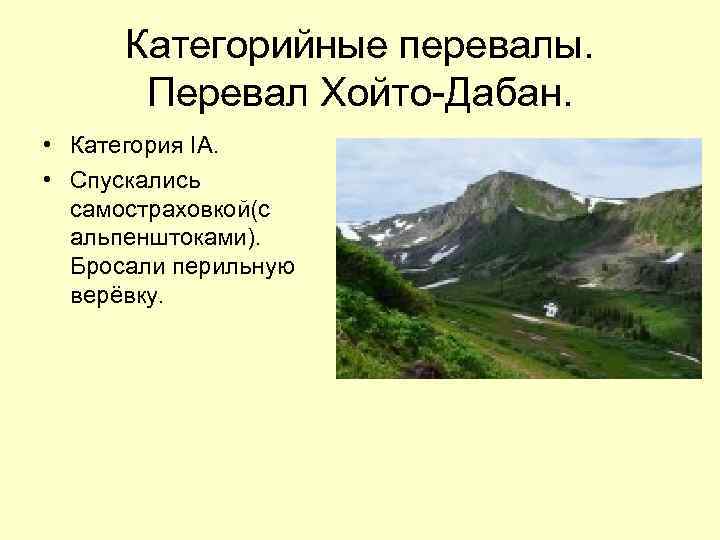 Категорийные перевалы. Перевал Хойто-Дабан.

• Категория IA.

• Спускались самостраховкой(с альпенштоками). Бросали перильную верёвку.